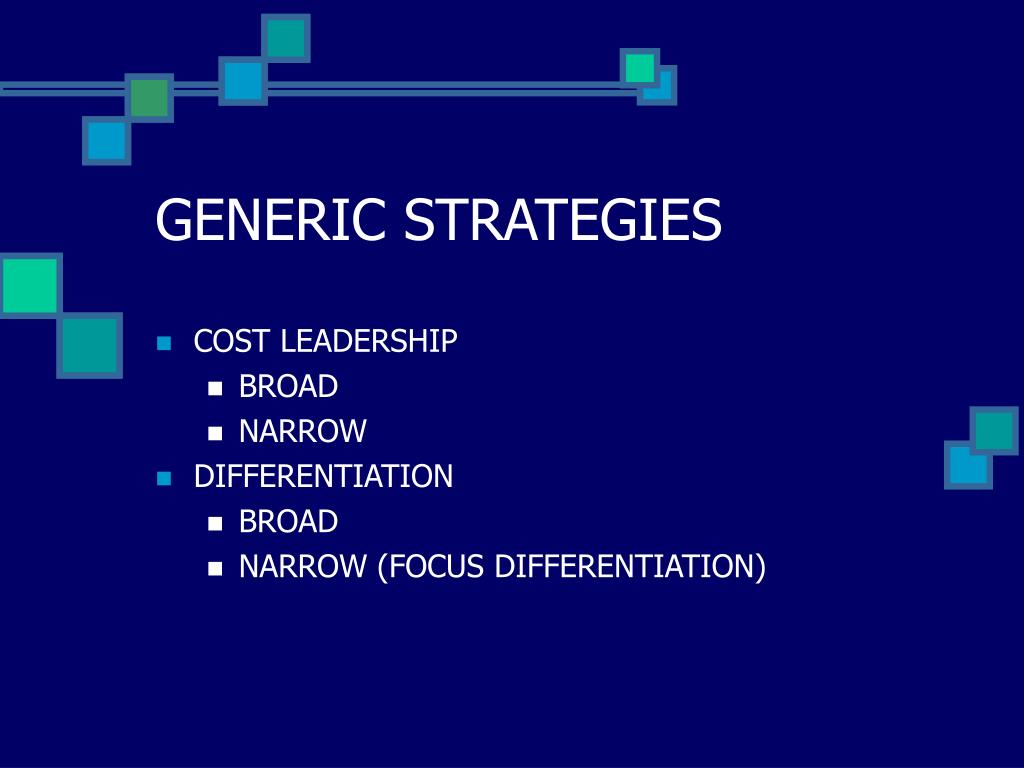 GENERIC STRATEGIES

- COST LEADERSHIP
  - BROAD
  - NARROW
- DIFFERENTIATION
  - BROAD
  - NARROW (FOCUS DIFFERENTIATION)